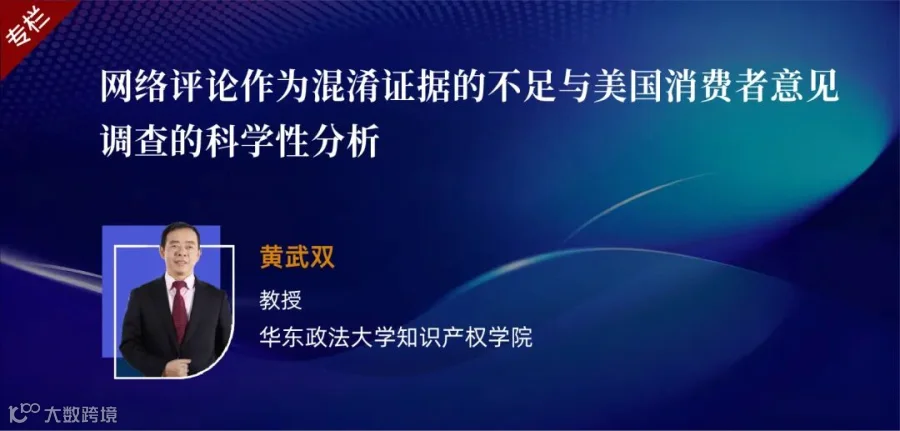 专栏

网络评论作为混淆证据的不足与美国消费者意见调查的科学性分析

黄武双

教授

华东政法大学知识产权学院

大数跨境